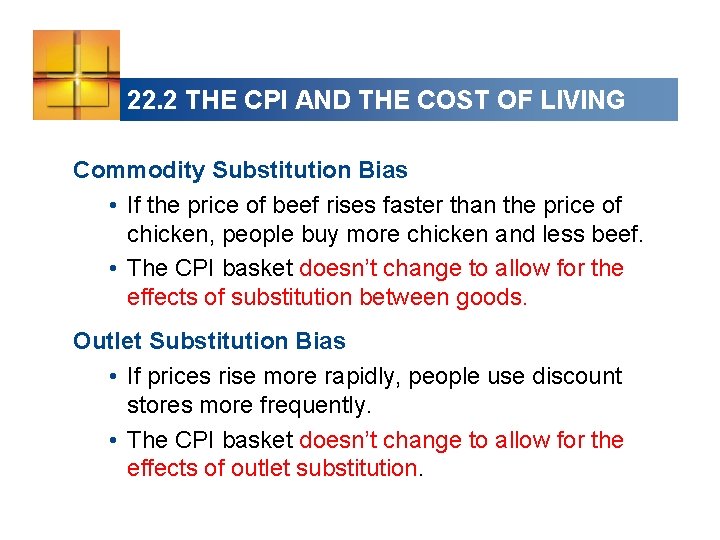 22.2 THE CPI AND THE COST OF LIVING

Commodity Substitution Bias

• If the price of beef rises faster than the price of chicken, people buy more chicken and less beef.

• The CPI basket doesn't change to allow for the effects of substitution between goods.

Outlet Substitution Bias

• If prices rise more rapidly, people use discount stores more frequently.

• The CPI basket doesn't change to allow for the effects of outlet substitution.